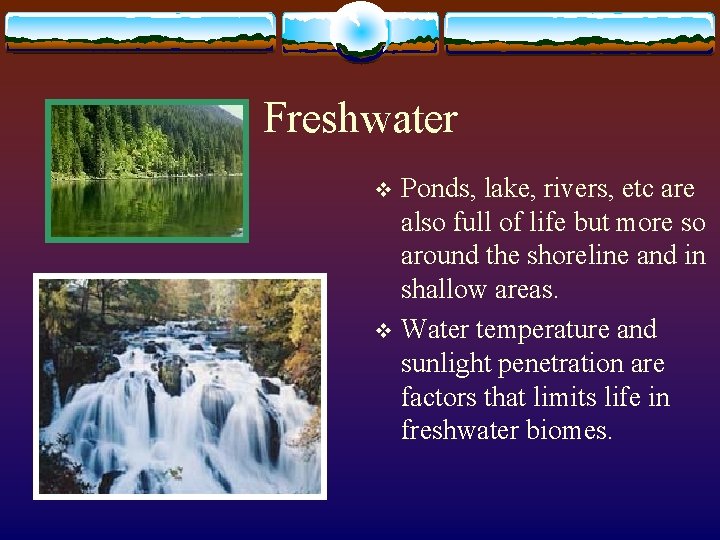 Freshwater

❖ Ponds, lake, rivers, etc are also full of life but more so around the shoreline and in shallow areas.

❖ Water temperature and sunlight penetration are factors that limits life in freshwater biomes.